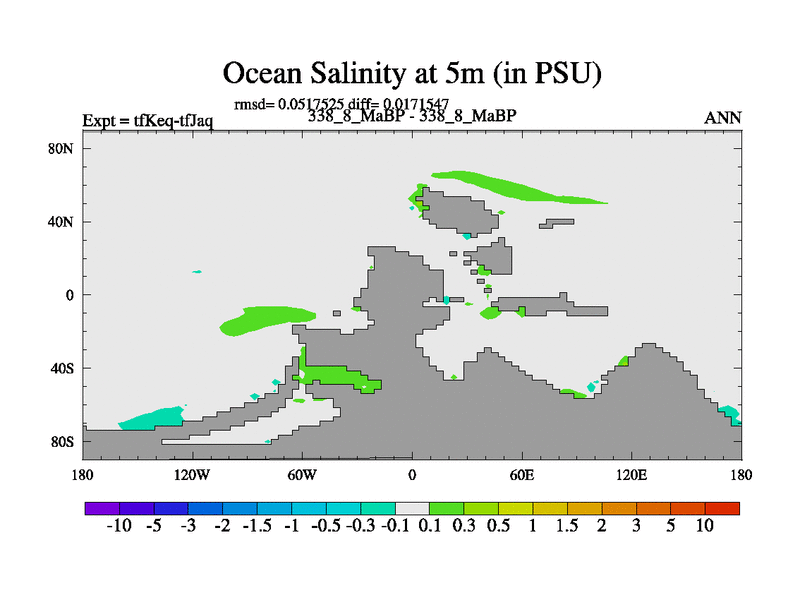 Ocean Salinity at 5m (in PSU)

rmsd= 0.0517525 diff= 0.0171547

Expt = tfKeq-tfJaq

338_8_MaBP - 338_8_MaBP

ANN

80N
40N
0
40S
80S

180 120W 60W 0 60E 120E 180

-10 -5 -3 -2 -1.5 -1 -0.5 -0.3 -0.1 0.1 0.3 0.5 1 1.5 2 3 5 10